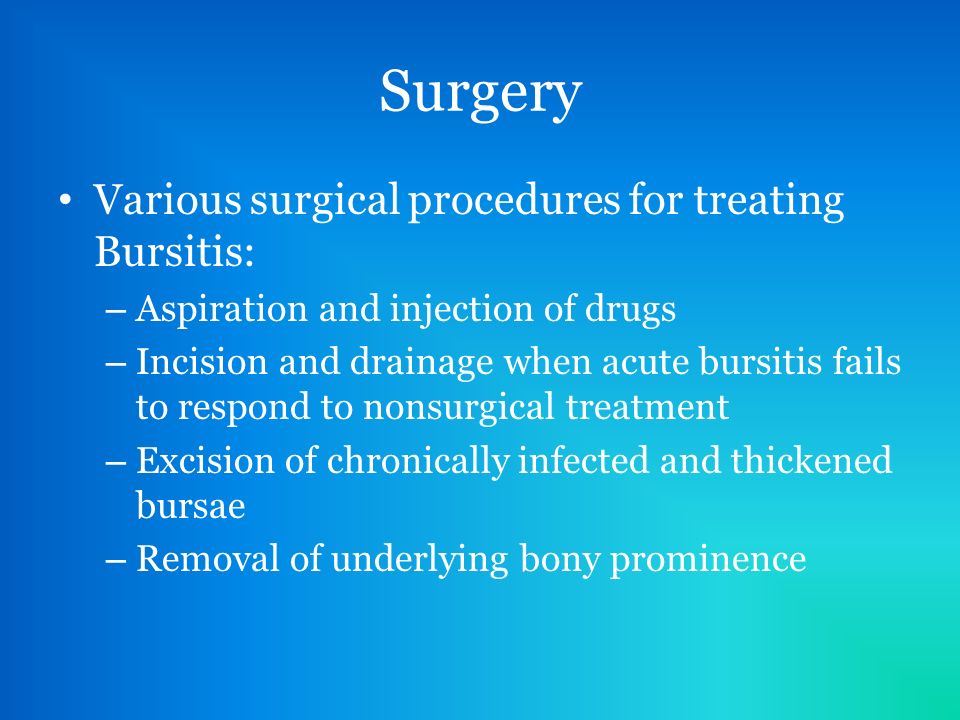 Surgery

• Various surgical procedures for treating Bursitis:

– Aspiration and injection of drugs

– Incision and drainage when acute bursitis fails to respond to nonsurgical treatment

– Excision of chronically infected and thickened bursae

– Removal of underlying bony prominence